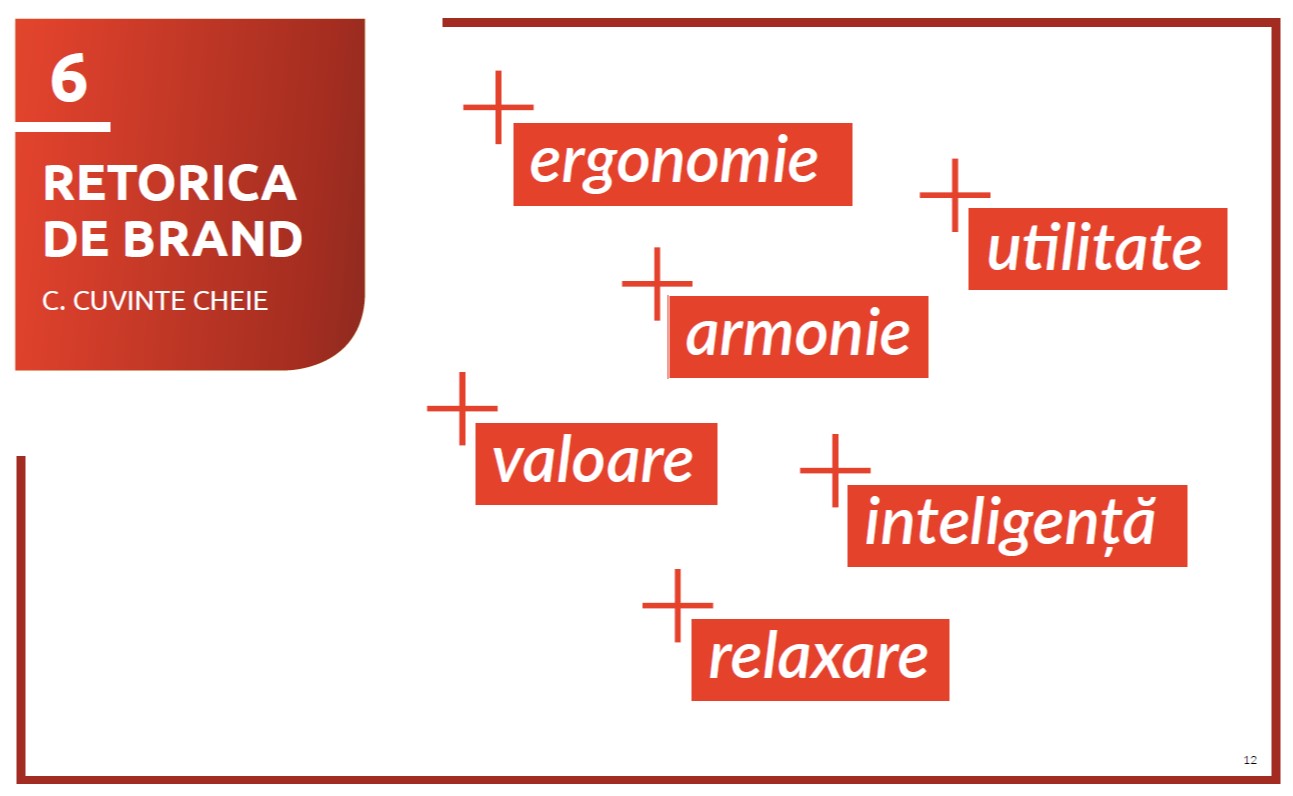 6

RETORICA DE BRAND

C. CUVINTE CHEIE

ergonomie

utilitate

armonie

valoare

inteligență

relaxare

12